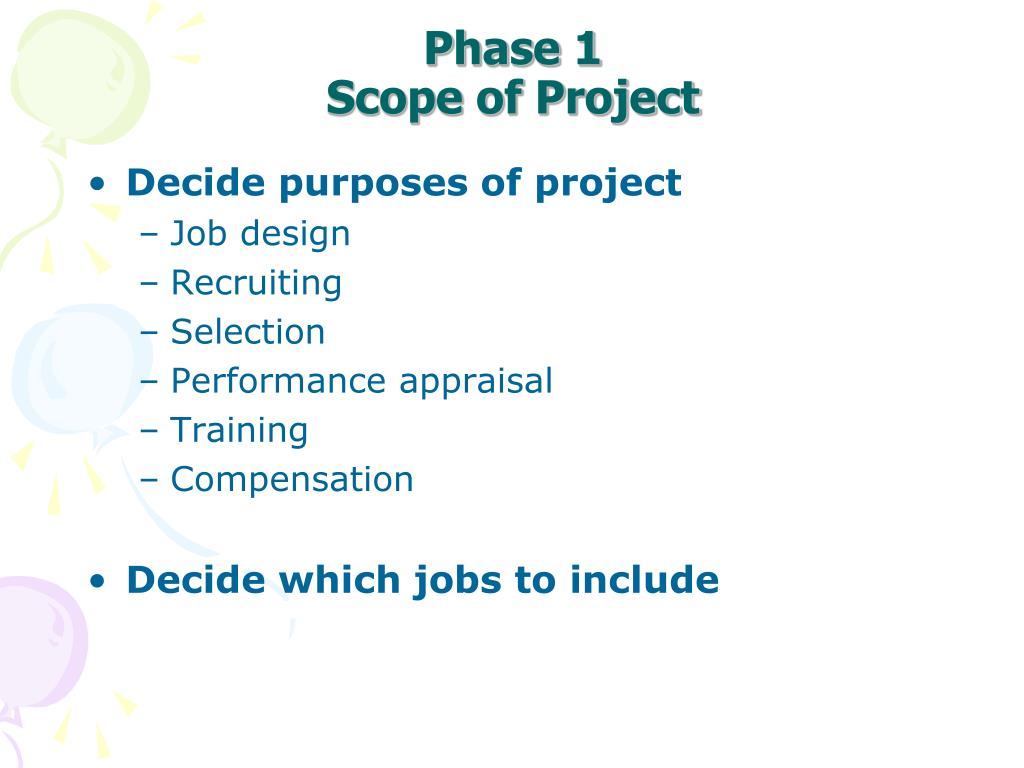 Phase 1
Scope of Project

• Decide purposes of project
– Job design
– Recruiting
– Selection
– Performance appraisal
– Training
– Compensation

• Decide which jobs to include